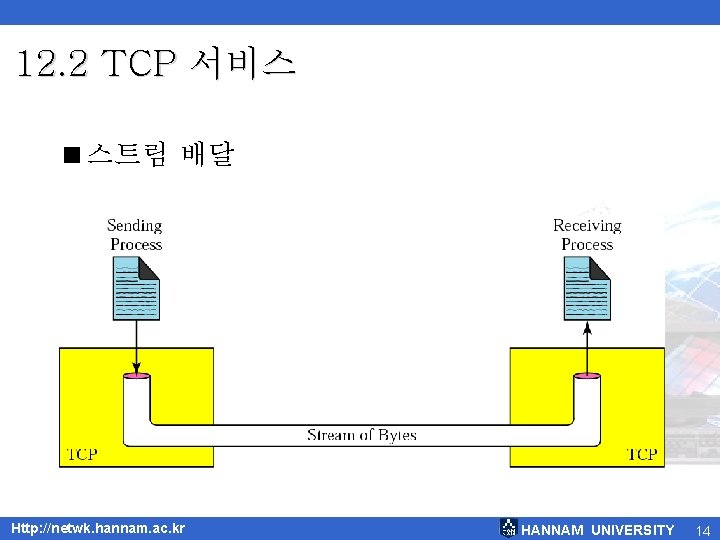 12.2 TCP 서비스

■ 스트림 배달

Sending Process

Receiving Process

Stream of Bytes

TCP

TCP

Http://netwk.hannam.ac.kr

HANNAM UNIVERSITY 14